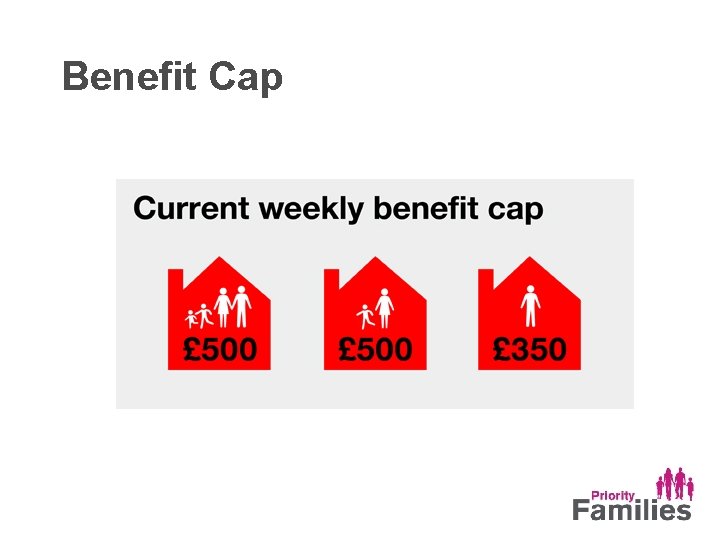 Benefit Cap

Current weekly benefit cap

£500

£500

£350

Priority Families